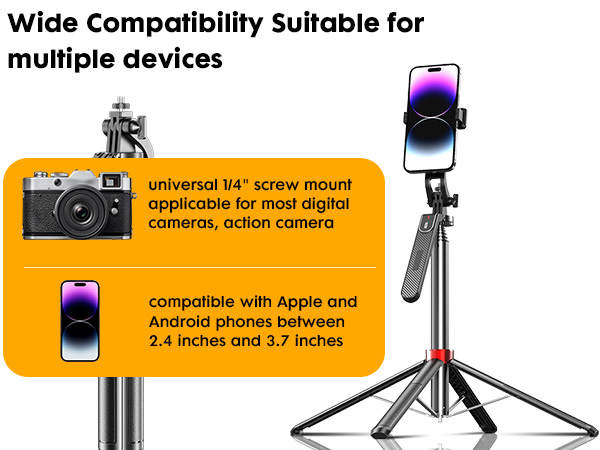 Wide Compatibility Suitable for multiple devices

universal 1/4" screw mount applicable for most digital cameras, action camera

compatible with Apple and Android phones between 2.4 inches and 3.7 inches